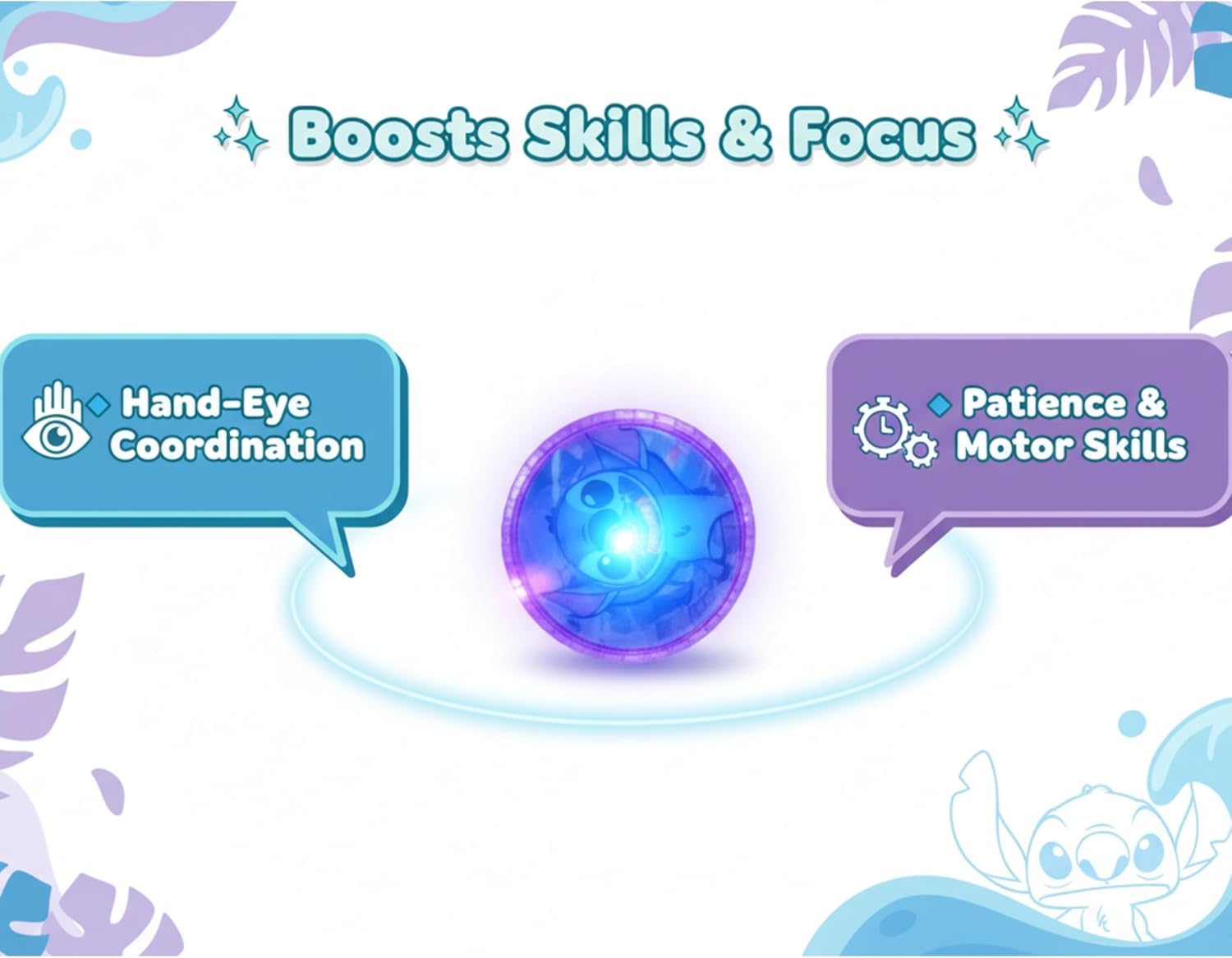 Boosts Skills & Focus

Hand-Eye Coordination

Patience & Motor Skills